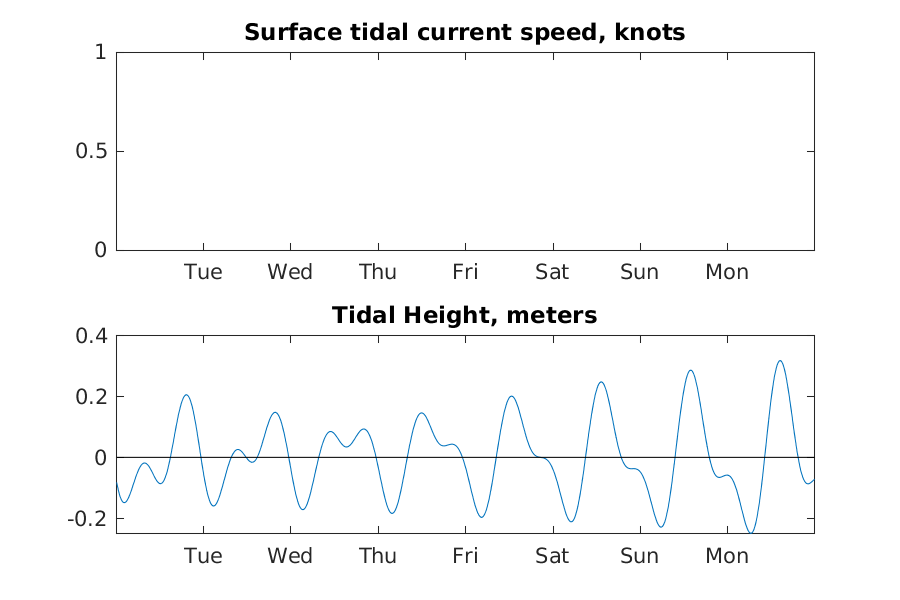 Surface tidal current speed, knots

1

0.5

0

Tue Wed Thu Fri Sat Sun Mon

Tidal Height, meters

0.4

0.2

0

-0.2

Tue Wed Thu Fri Sat Sun Mon